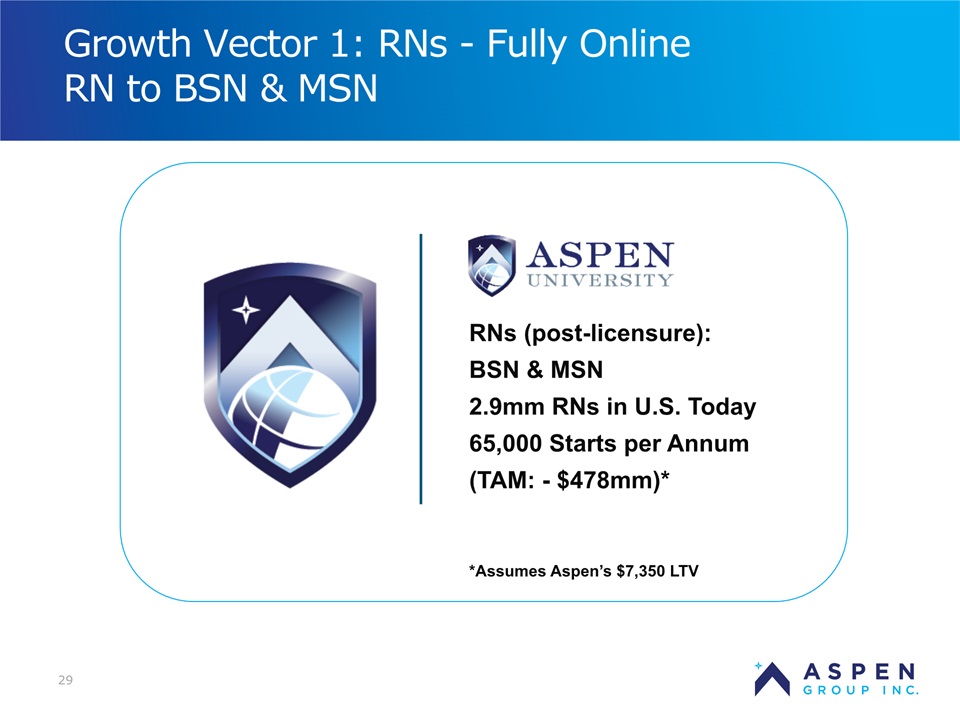 Growth Vector 1: RNs - Fully Online
RN to BSN & MSN

ASPEN
UNIVERSITY

RNs (post-licensure):
BSN & MSN
2.9mm RNs in U.S. Today
65,000 Starts per Annum
(TAM: - $478mm)*

*Assumes Aspen's $7,350 LTV

29

ASPEN
GROUP INC.